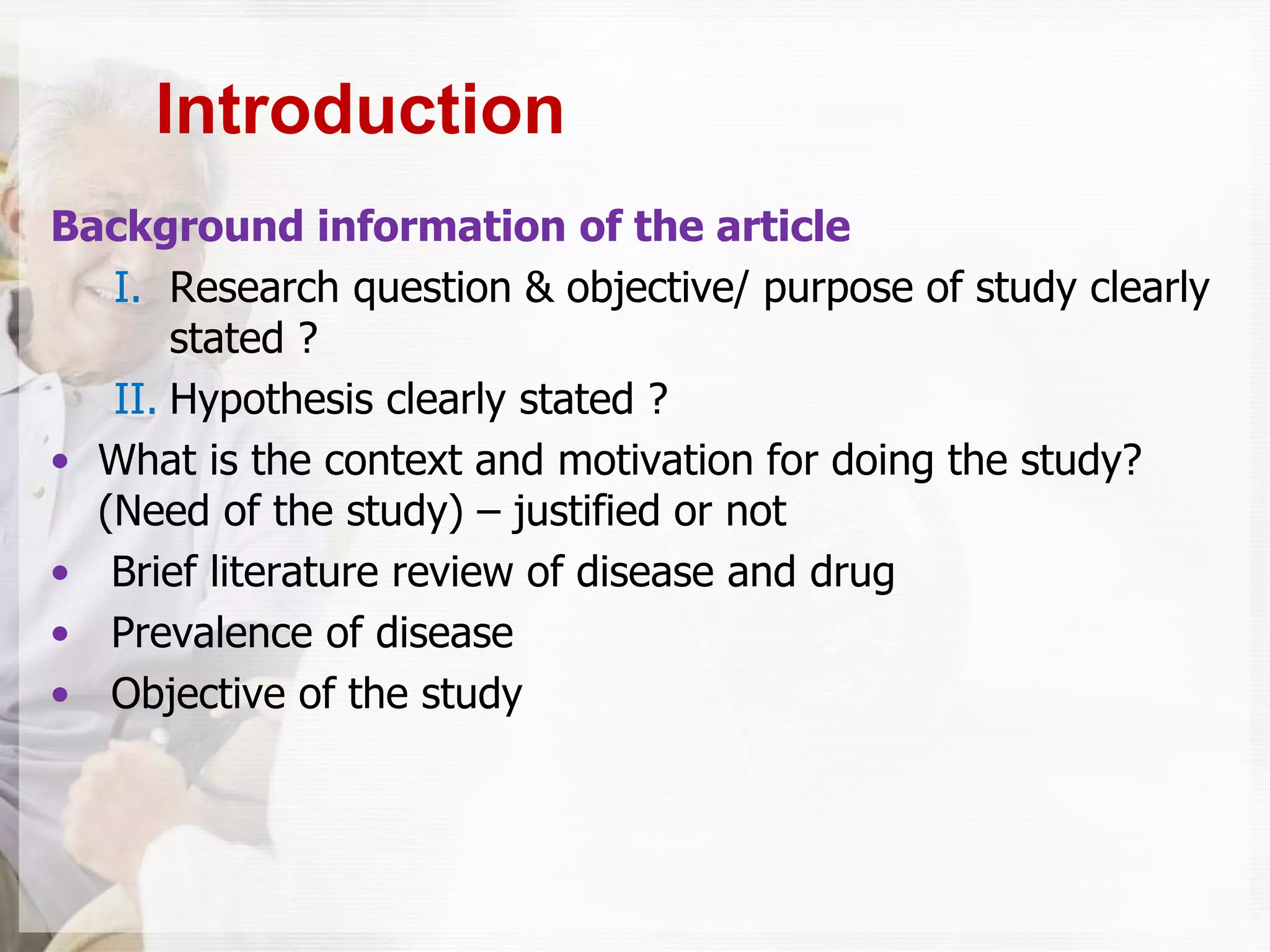 Introduction

Background information of the article

I. Research question & objective/ purpose of study clearly stated ?

II. Hypothesis clearly stated ?

• What is the context and motivation for doing the study? (Need of the study) – justified or not

• Brief literature review of disease and drug

• Prevalence of disease

• Objective of the study